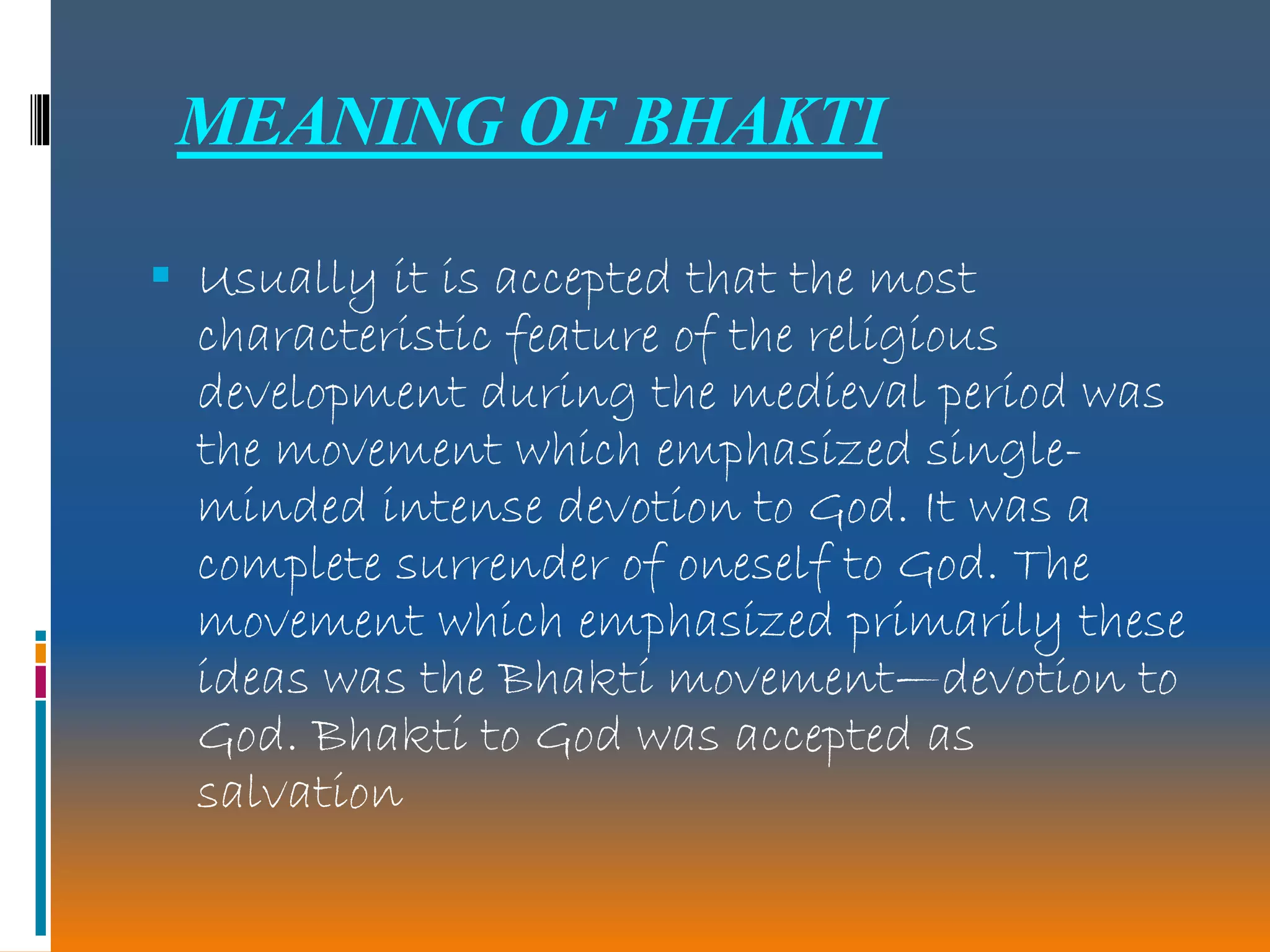 MEANING OF BHAKTI

Usually it is accepted that the most characteristic feature of the religious development during the medieval period was the movement which emphasized single-minded intense devotion to God. It was a complete surrender of oneself to God. The movement which emphasized primarily these ideas was the Bhakti movement—devotion to God. Bhakti to God was accepted as salvation